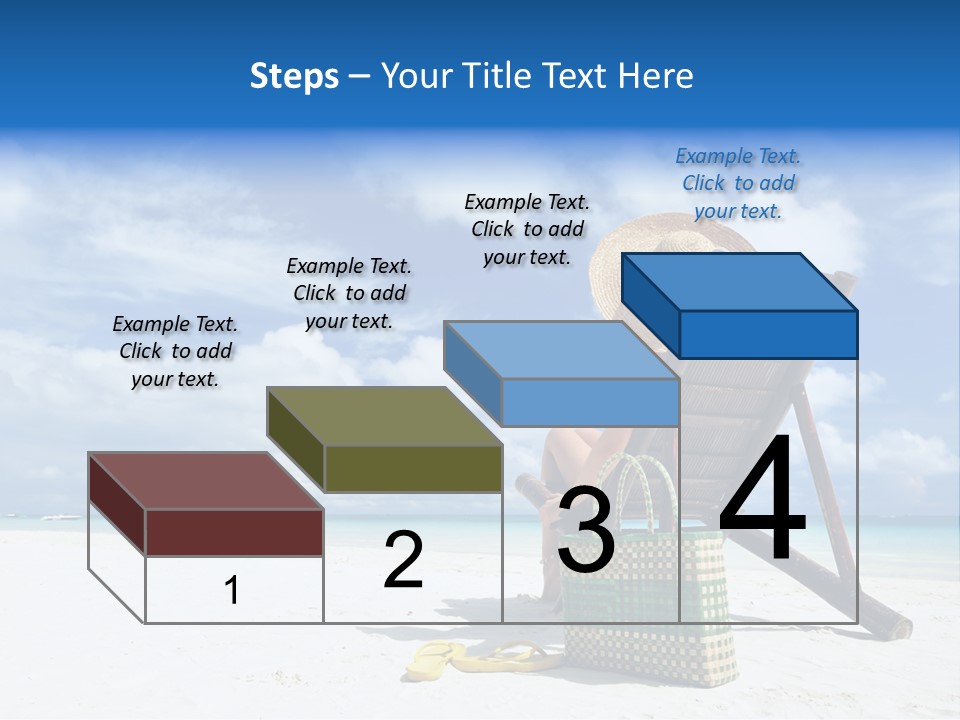 Steps – Your Title Text Here

Example Text. Click to add your text.

Example Text. Click to add your text.

Example Text. Click to add your text.

Example Text. Click to add your text.

1

2

3

4